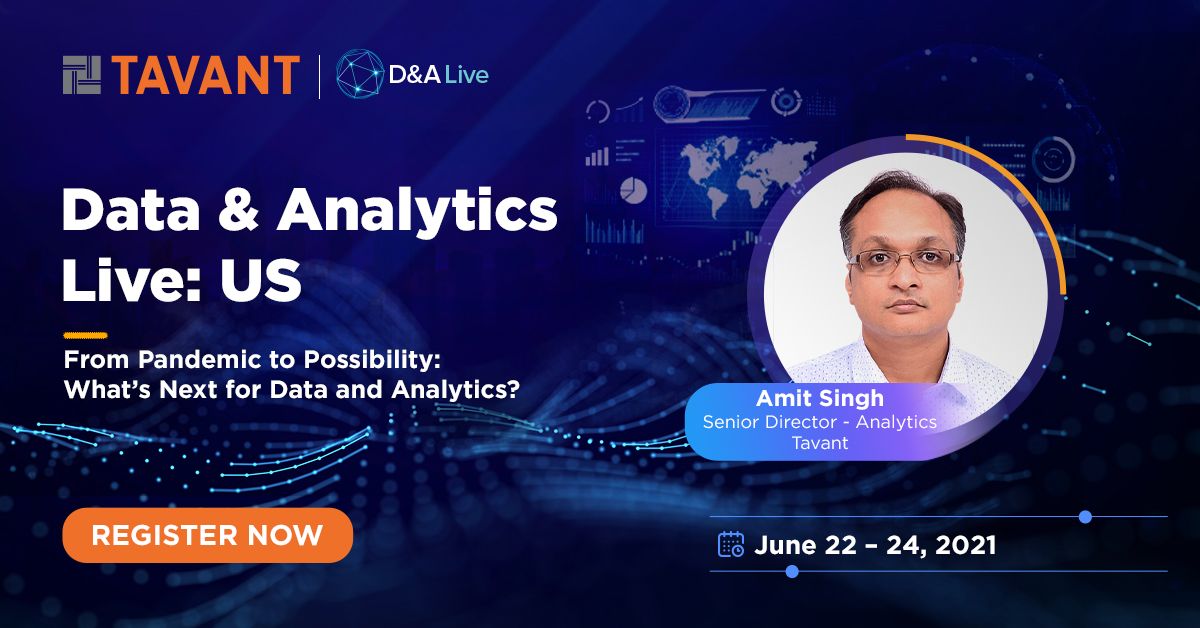 TAVANT | D&A Live

Data & Analytics Live: US

From Pandemic to Possibility: What's Next for Data and Analytics?

Amit Singh
Senior Director - Analytics
Tavant

REGISTER NOW

June 22 – 24, 2021